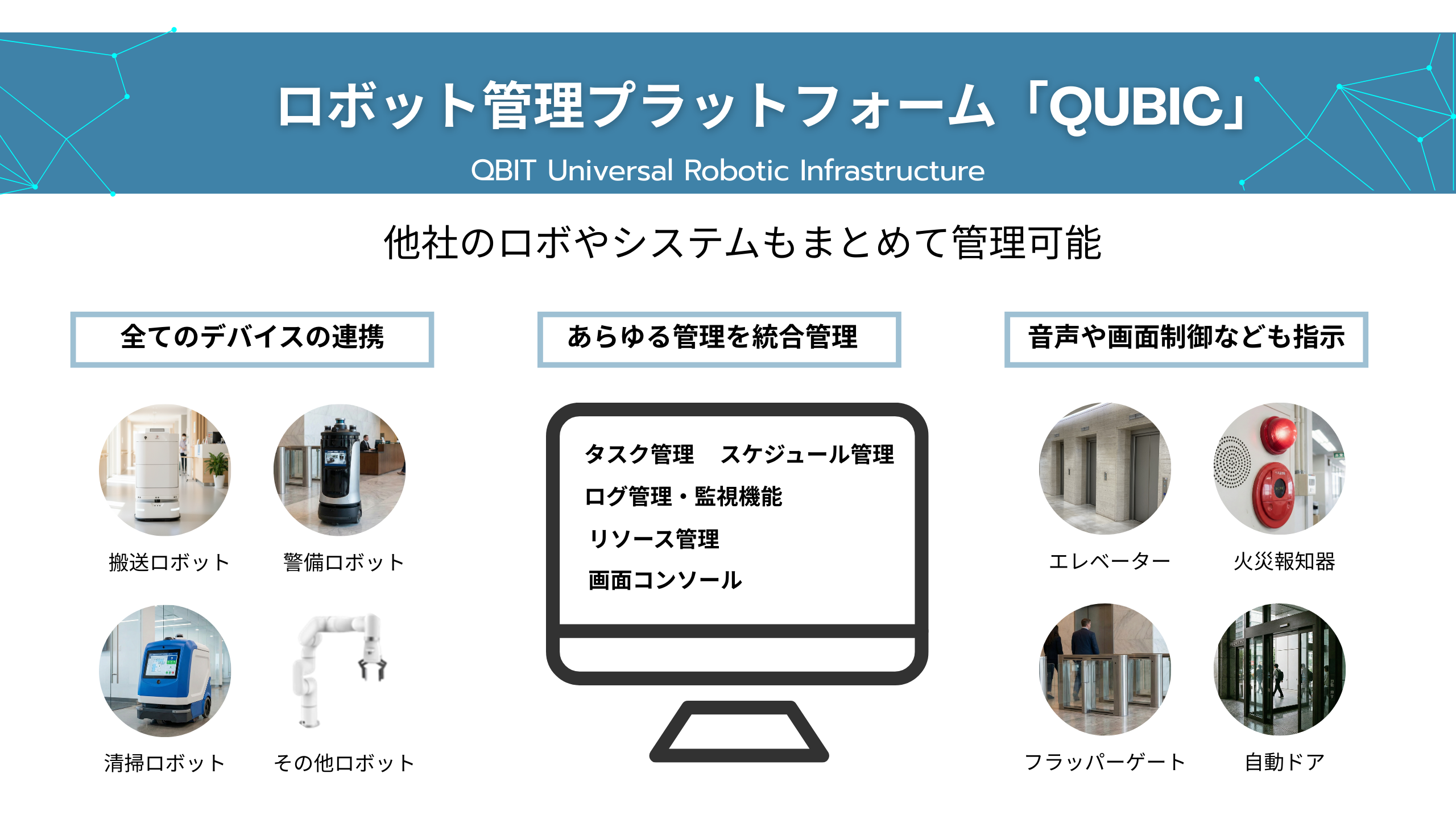 ロボット管理プラットフォーム「QUBIC」

QBIT Universal Robotic Infrastructure

他社のロボやシステムもまとめて管理可能

全てのデバイスの連携

搬送ロボット

警備ロボット

清掃ロボット

その他ロボット

あらゆる管理を統合管理

タスク管理　スケジュール管理

ログ管理・監視機能

リソース管理

画面コンソール

音声や画面制御なども指示

エレベーター

火災報知器

フラッパーゲート

自動ドア